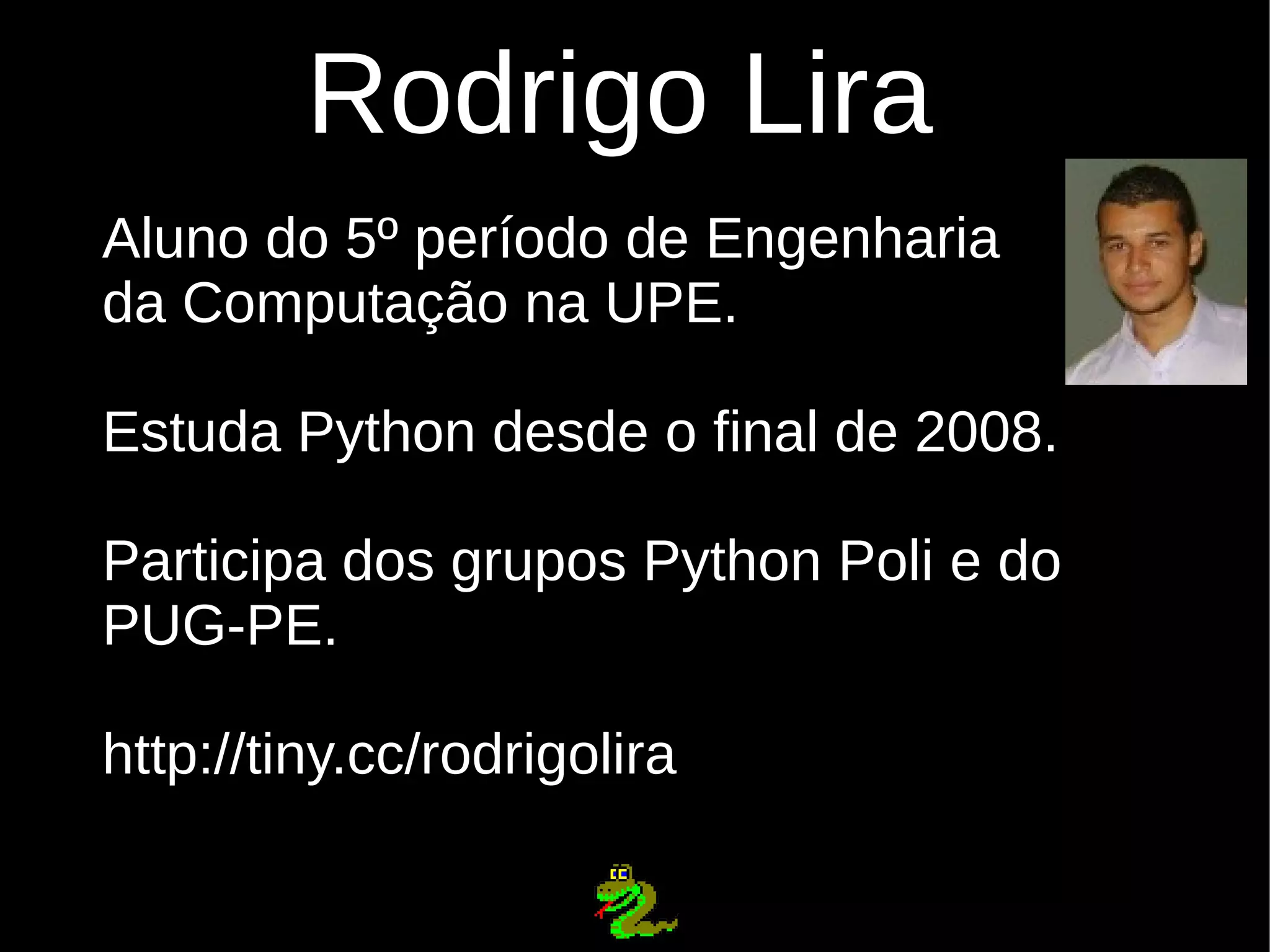 Rodrigo Lira

Aluno do 5º período de Engenharia da Computação na UPE.

Estuda Python desde o final de 2008.

Participa dos grupos Python Poli e do PUG-PE.

http://tiny.cc/rodrigolira